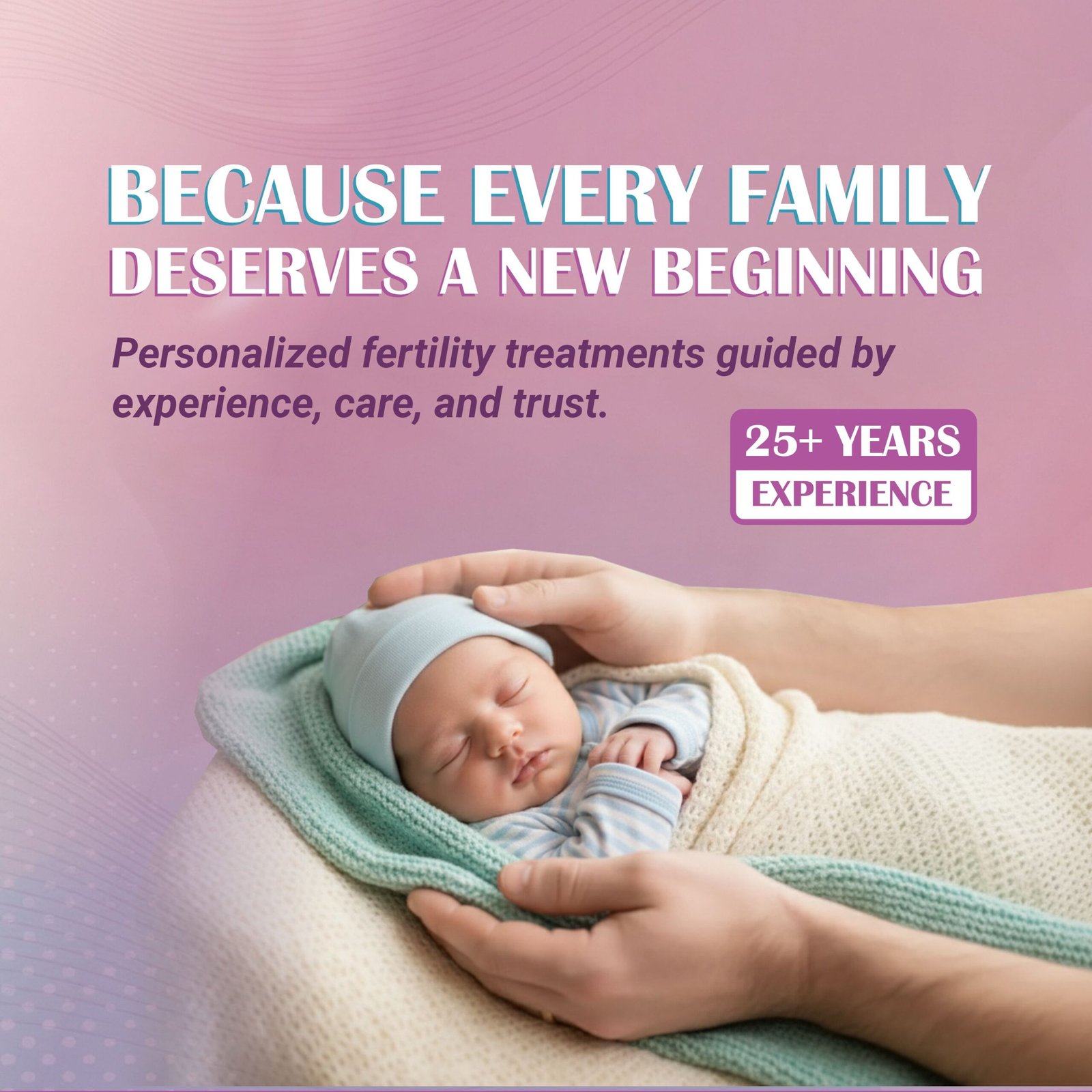 BECAUSE EVERY FAMILY
DESERVES A NEW BEGINNING

Personalized fertility treatments guided by experience, care, and trust.

25+ YEARS
EXPERIENCE